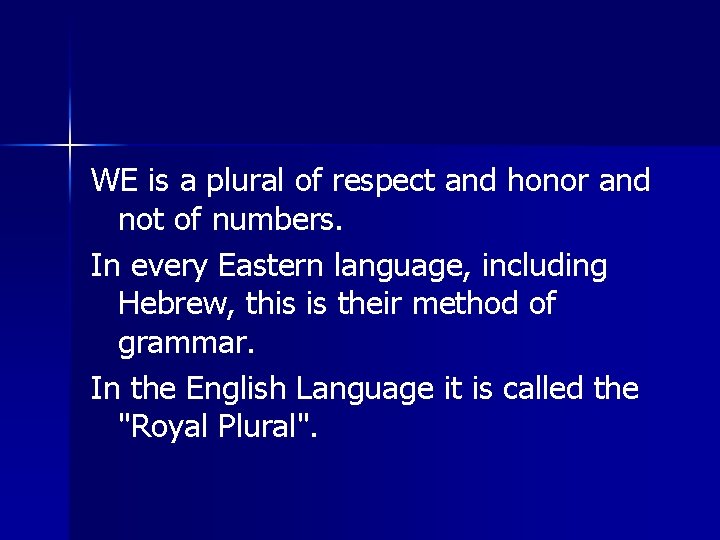 WE is a plural of respect and honor and not of numbers.

In every Eastern language, including Hebrew, this is their method of grammar.

In the English Language it is called the "Royal Plural".